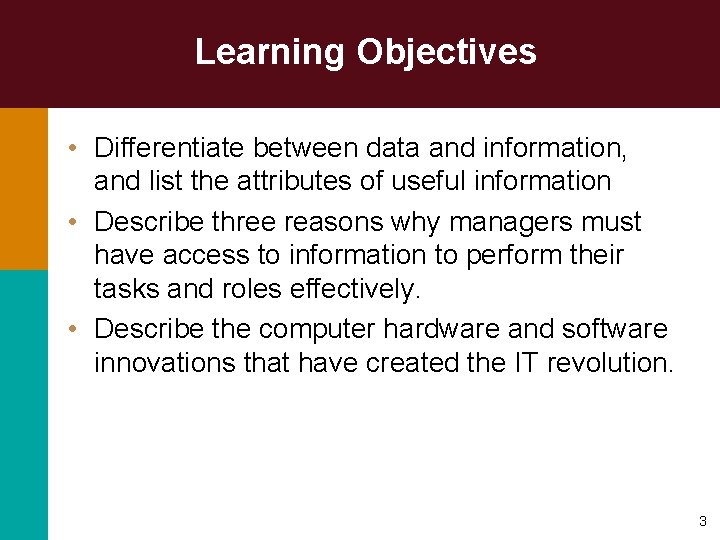 Learning Objectives

• Differentiate between data and information, and list the attributes of useful information
• Describe three reasons why managers must have access to information to perform their tasks and roles effectively.
• Describe the computer hardware and software innovations that have created the IT revolution.

3